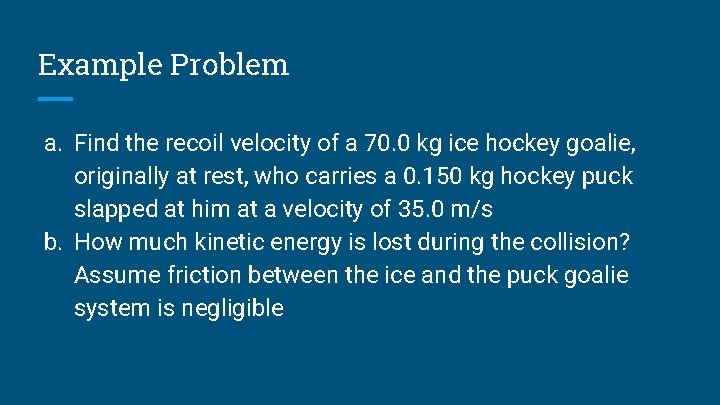 Example Problem

a. Find the recoil velocity of a 70.0 kg ice hockey goalie, originally at rest, who carries a 0.150 kg hockey puck slapped at him at a velocity of 35.0 m/s
b. How much kinetic energy is lost during the collision? Assume friction between the ice and the puck goalie system is negligible